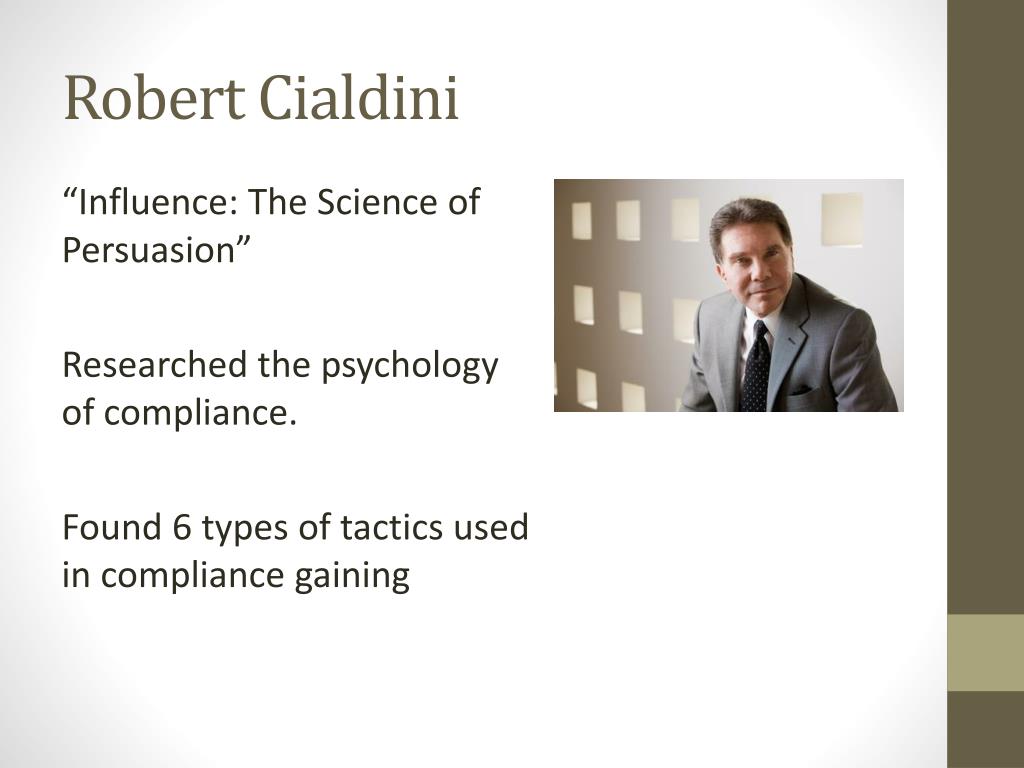 Robert Cialdini

“Influence: The Science of Persuasion”

Researched the psychology of compliance.

Found 6 types of tactics used in compliance gaining